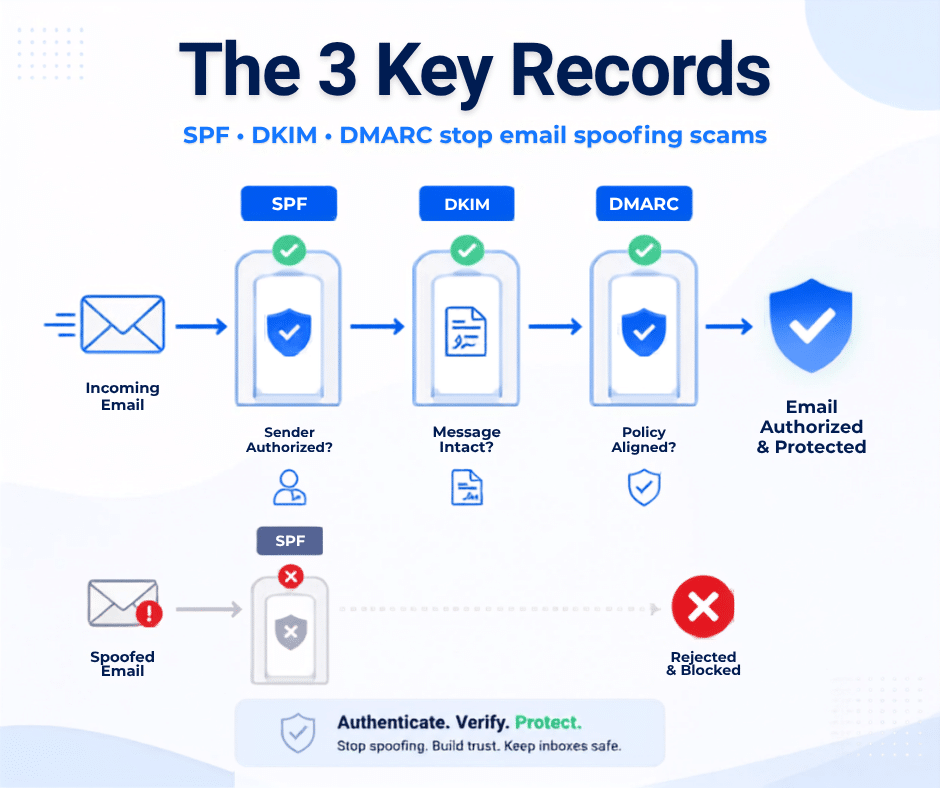 The 3 Key Records

SPF • DKIM • DMARC stop email spoofing scams

SPF

DKIM

DMARC

Incoming Email

Sender Authorized?

Message Intact?

Policy Aligned?

Email Authorized & Protected

SPF

Spoofed Email

Rejected & Blocked

Authenticate. Verify. Protect.

Stop spoofing. Build trust. Keep inboxes safe.